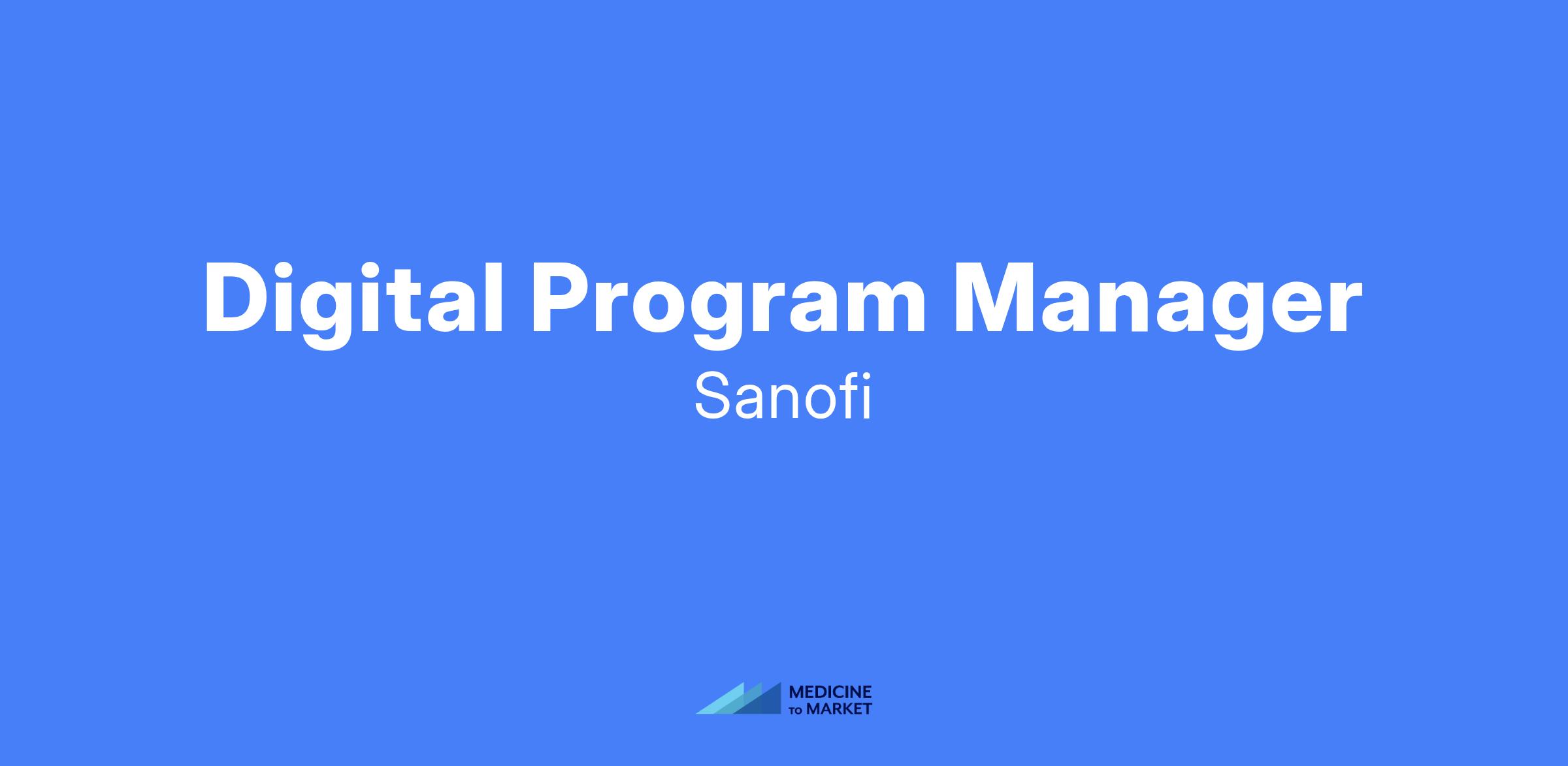 Digital Program Manager
Sanofi

MEDICINE
TO MARKET